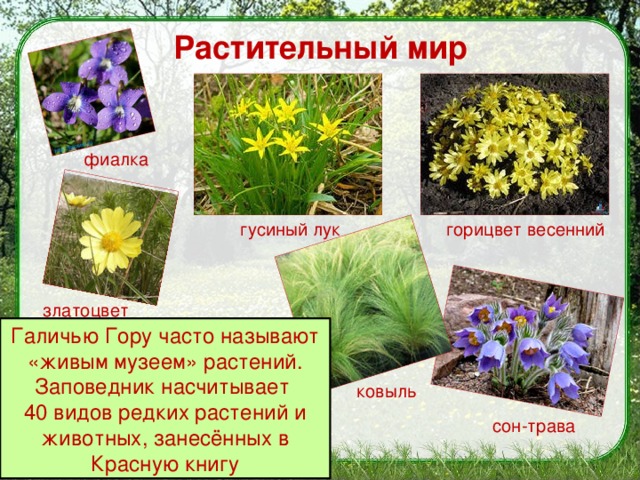 Растительный мир

фиалка

гусиный лук

горицвет весенний

златоцвет

ковыль

сон-трава

Галичью Гору часто называют «живым музеем» растений. Заповедник насчитывает 40 видов редких растений и животных, занесённых в Красную книгу